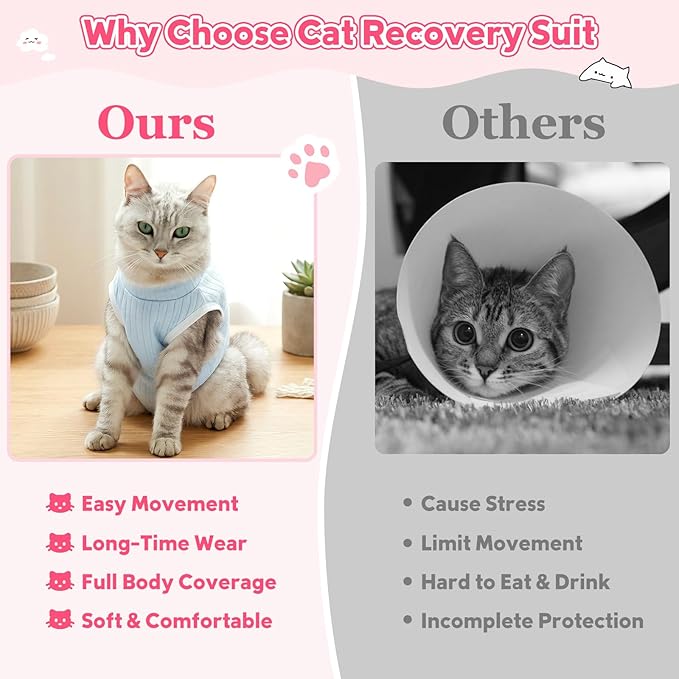 Why Choose Cat Recovery Suit

Ours

Easy Movement
Long-Time Wear
Full Body Coverage
Soft & Comfortable

Others

• Cause Stress
• Limit Movement
• Hard to Eat & Drink
• Incomplete Protection